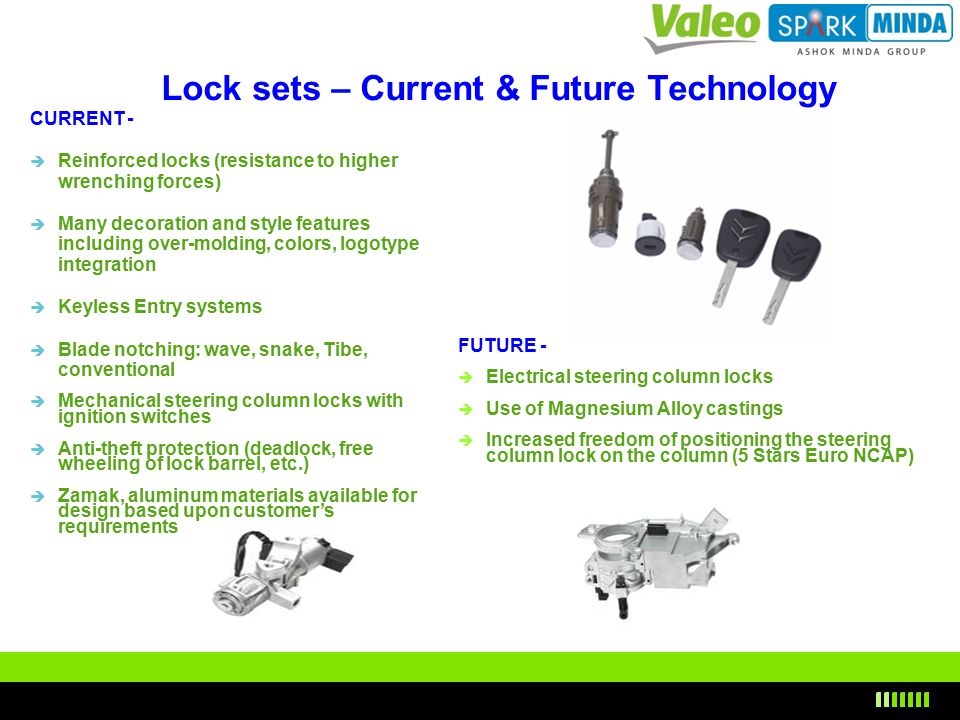 Valeo SPARK MINDA
ASHOK MINDA GROUP

Lock sets – Current & Future Technology

CURRENT -

➔ Reinforced locks (resistance to higher wrenching forces)

➔ Many decoration and style features including over-molding, colors, logotype integration

➔ Keyless Entry systems

➔ Blade notching: wave, snake, Tibe, conventional

➔ Mechanical steering column locks with ignition switches

➔ Anti-theft protection (deadlock, free wheeling of lock barrel, etc.)

➔ Zamak, aluminum materials available for design based upon customer's requirements

FUTURE -

➔ Electrical steering column locks

➔ Use of Magnesium Alloy castings

➔ Increased freedom of positioning the steering column lock on the column (5 Stars Euro NCAP)